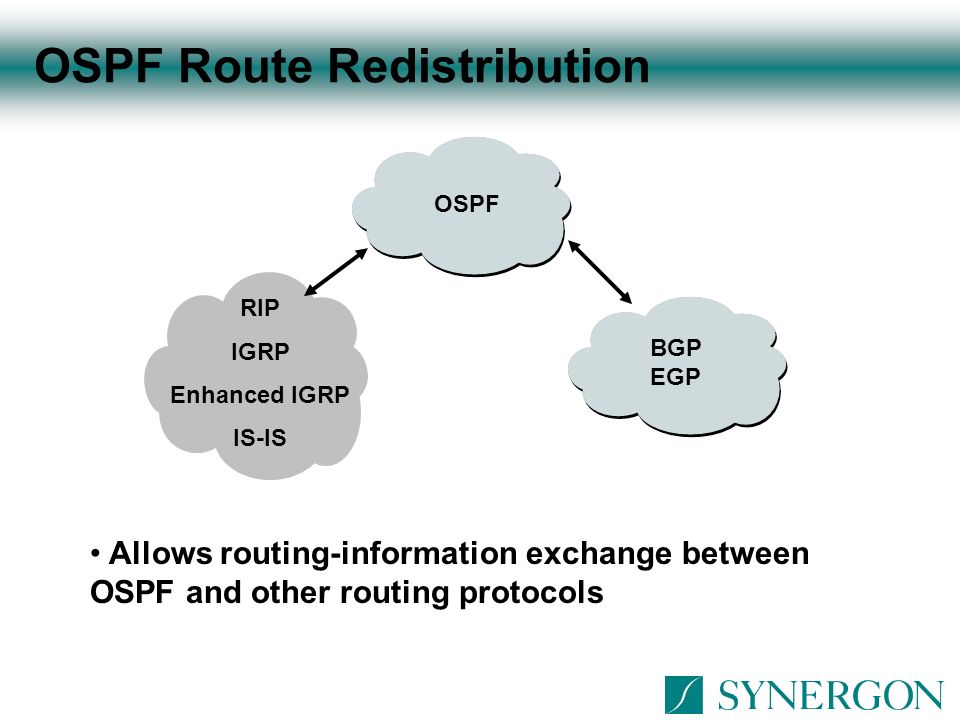 OSPF Route Redistribution

OSPF

RIP
IGRP
Enhanced IGRP
IS-IS

BGP
EGP

• Allows routing-information exchange between OSPF and other routing protocols

SYNERGON